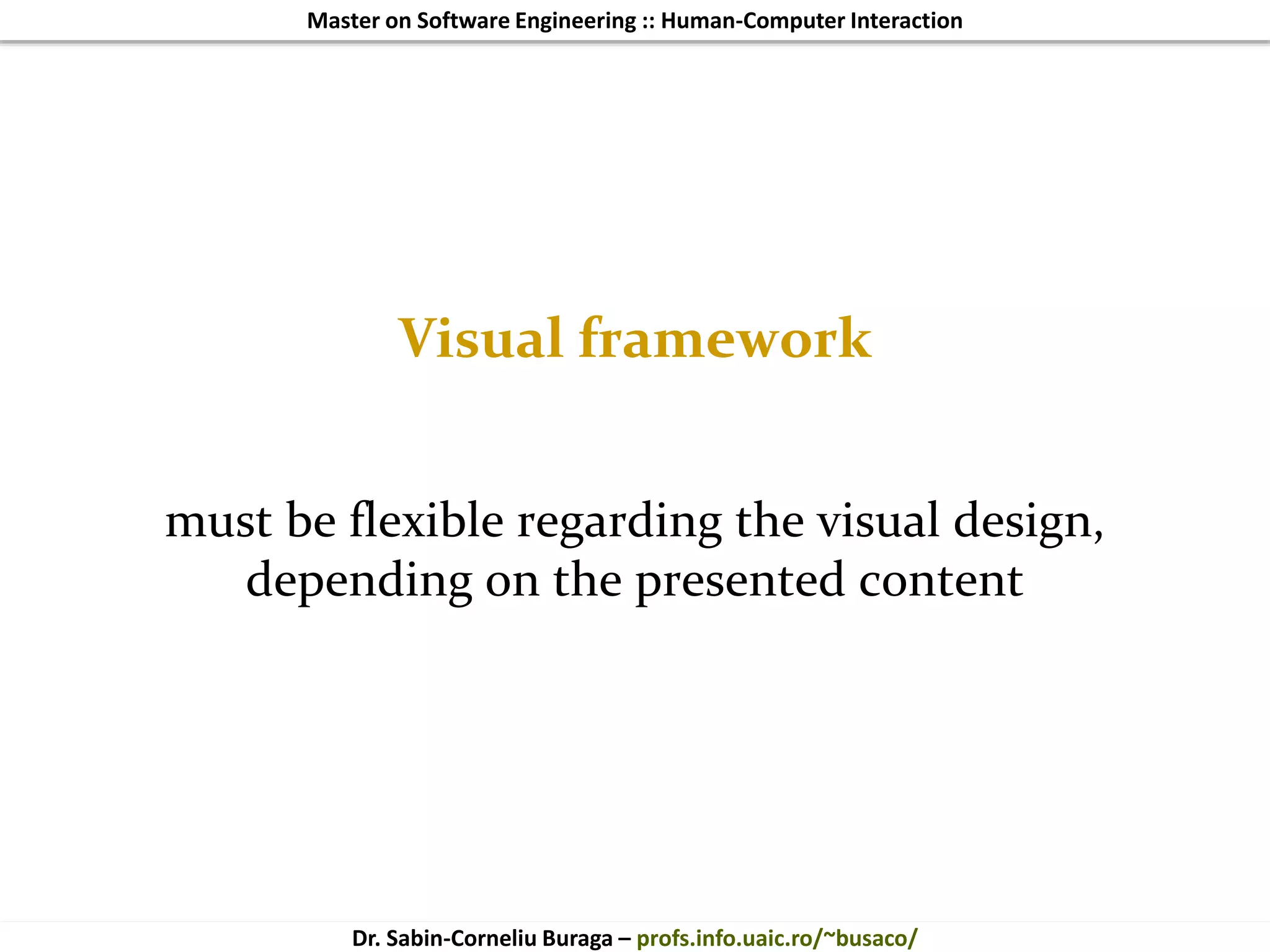 Master on Software Engineering :: Human-Computer Interaction

Visual framework

must be flexible regarding the visual design, depending on the presented content

Dr. Sabin-Corneliu Buraga – profs.info.uaic.ro/~busaco/